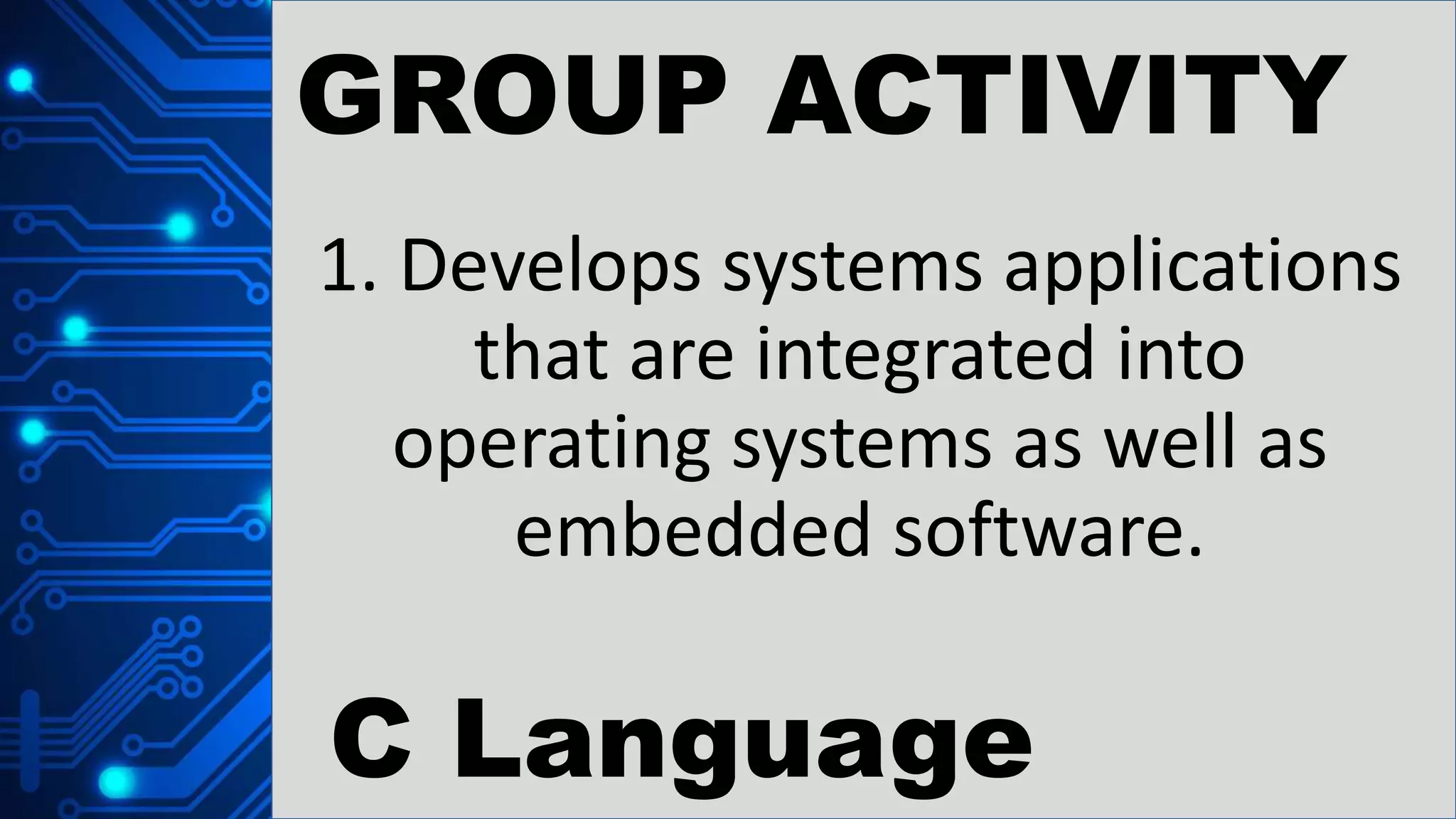 GROUP ACTIVITY

1. Develops systems applications that are integrated into operating systems as well as embedded software.

C Language